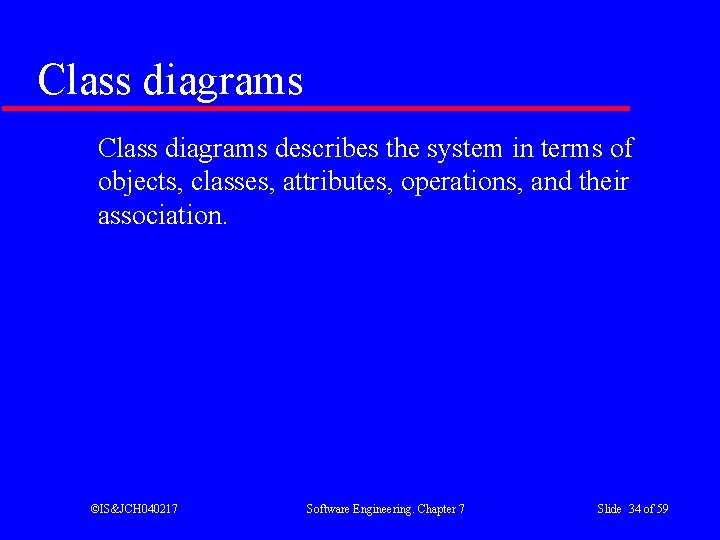 Class diagrams

Class diagrams describes the system in terms of objects, classes, attributes, operations, and their association.

©IS&JCH040217

Software Engineering. Chapter 7

Slide 34 of 59